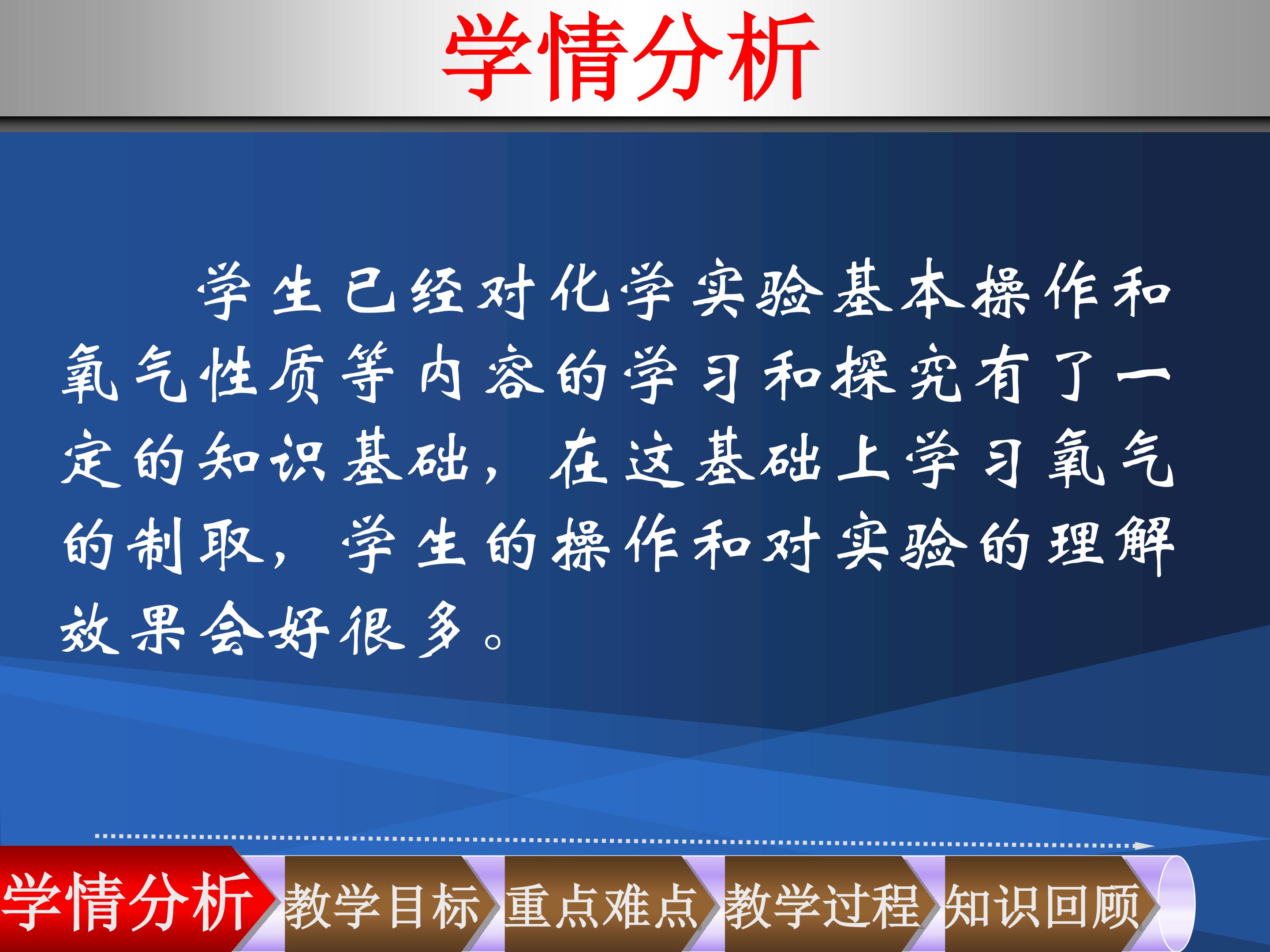 学情分析

学生已经对化学实验基本操作和氧气性质等内容的学习和探究有了一定的知识基础，在这基础上学习氧气的制取，学生的操作和对实验的理解效果会好很多。

学情分析 教学目标 重点难点 教学过程 知识回顾